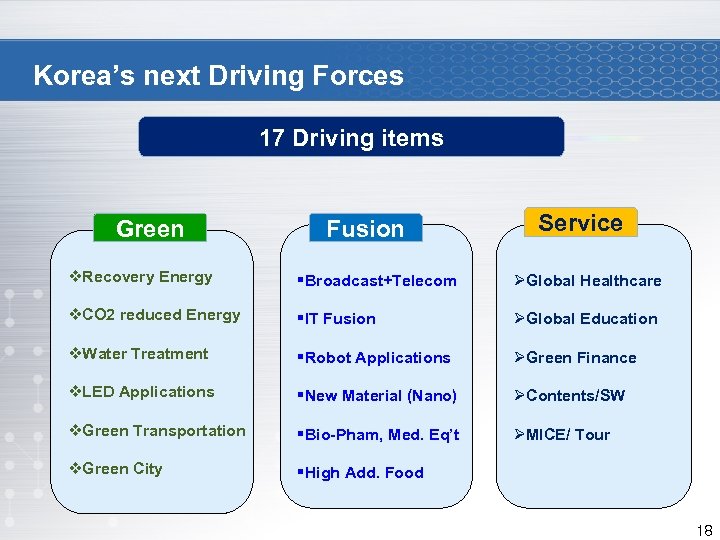 Korea's next Driving Forces

17 Driving items

Green

❖Recovery Energy

❖CO2 reduced Energy

❖Water Treatment

❖LED Applications

❖Green Transportation

❖Green City

Fusion

▪Broadcast+Telecom

▪IT Fusion

▪Robot Applications

▪New Material (Nano)

▪Bio-Pham, Med. Eq't

▪High Add. Food

Service

➢Global Healthcare

➢Global Education

➢Green Finance

➢Contents/SW

➢MICE/ Tour

18